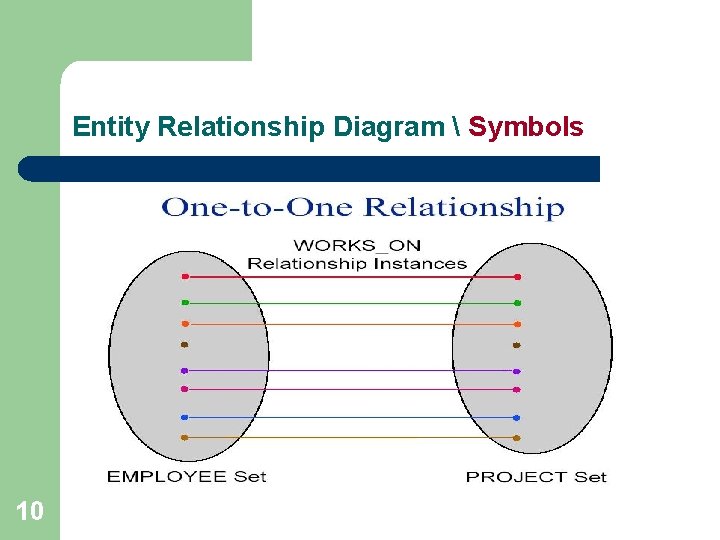 Entity Relationship Diagram \ Symbols

One-to-One Relationship

WORKS_ON
Relationship Instances

EMPLOYEE Set

PROJECT Set

10